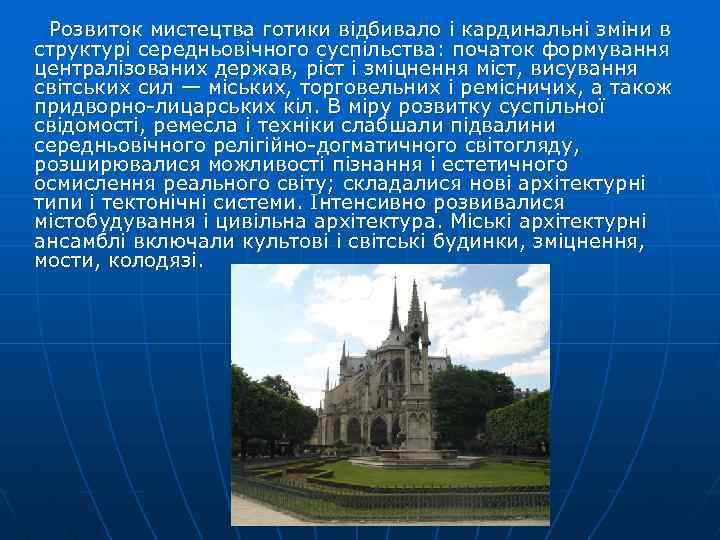 Розвиток мистецтва готики відбивало і кардинальні зміни в структурі середньовічного суспільства: початок формування централізованих держав, ріст і зміцнення міст, висування світських сил — міських, торговельних і ремісничих, а також придворно-лицарських кіл. В міру розвитку суспільної свідомості, ремесла і техніки слабшали підвалини середньовічного релігійно-догматичного світогляду, розширювалися можливості пізнання і естетичного осмислення реального світу; складалися нові архітектурні типи і тектонічні системи. Інтенсивно розвивалися містобудування і цивільна архітектура. Міські архітектурні ансамблі включали культові і світські будинки, зміцнення, мости, колодязі.